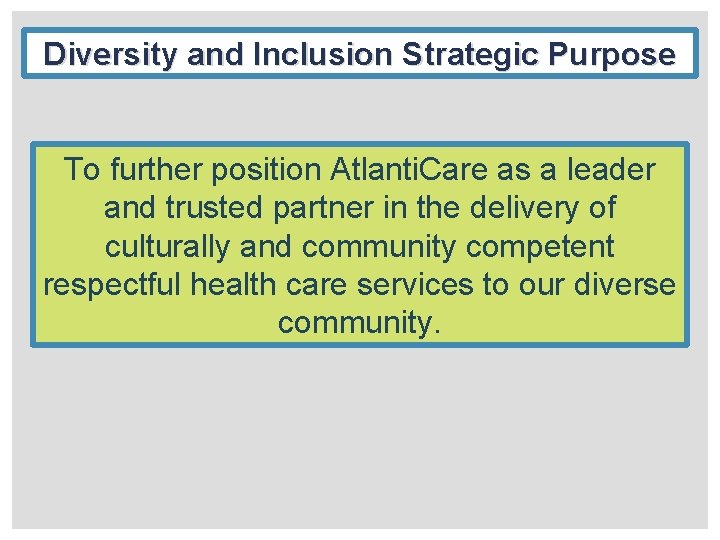 Diversity and Inclusion Strategic Purpose

To further position AtlantiCare as a leader and trusted partner in the delivery of culturally and community competent respectful health care services to our diverse community.